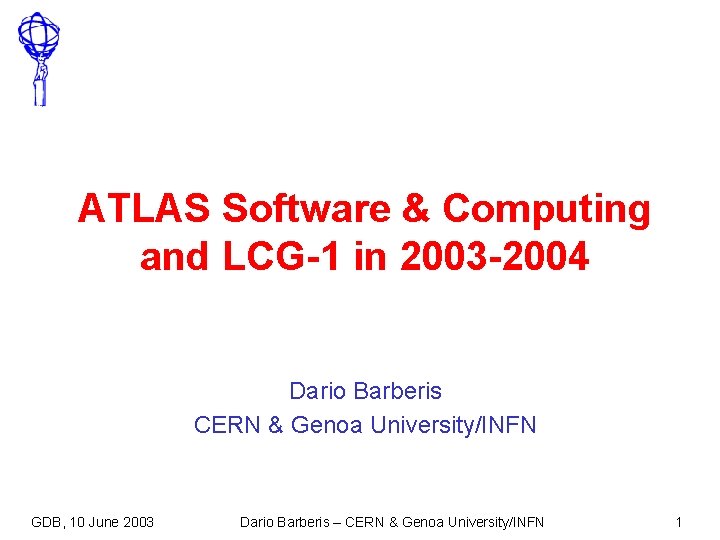 ATLAS Software & Computing and LCG-1 in 2003-2004

Dario Barberis
CERN & Genoa University/INFN

GDB, 10 June 2003 Dario Barberis – CERN & Genoa University/INFN 1